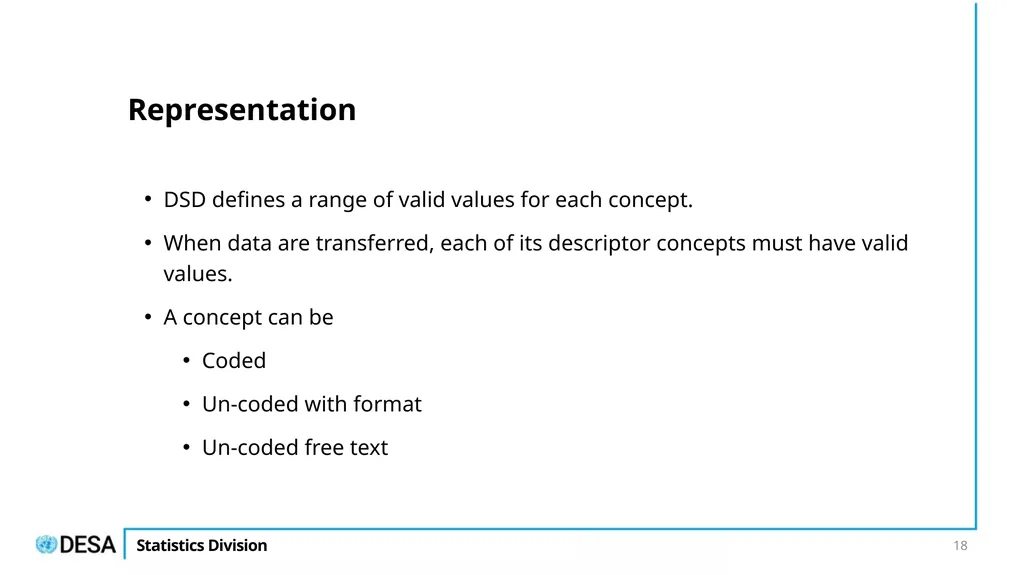 Representation

• DSD defines a range of valid values for each concept.

• When data are transferred, each of its descriptor concepts must have valid values.

• A concept can be

• Coded

• Un-coded with format

• Un-coded free text

DESA

Statistics Division

18